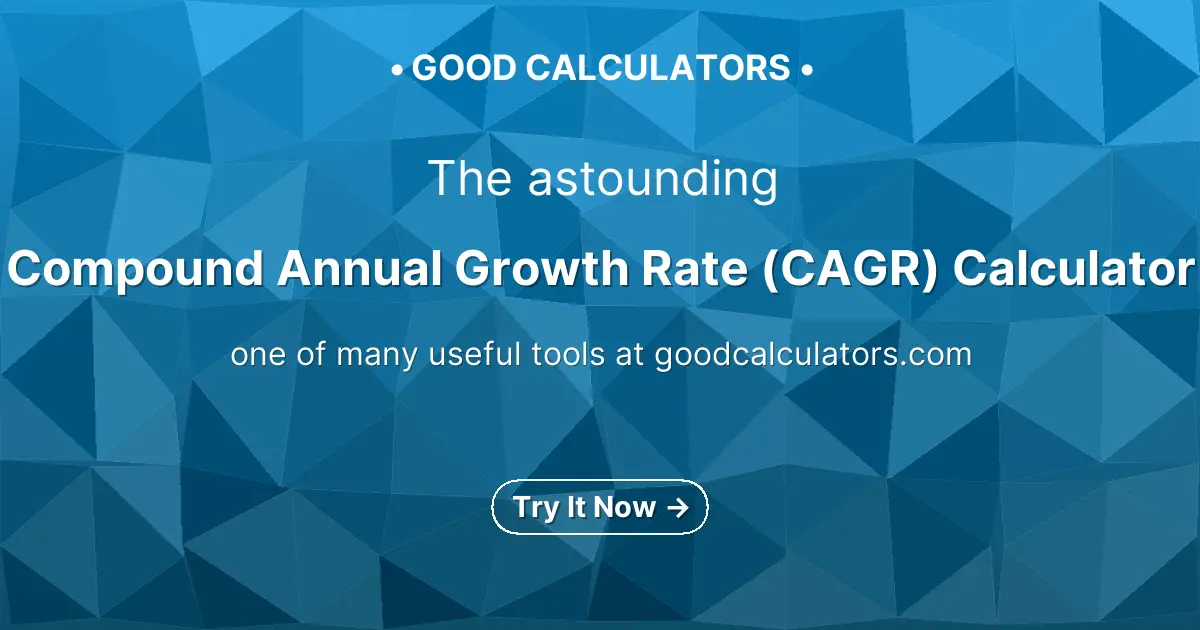 • GOOD CALCULATORS •

The astounding

Compound Annual Growth Rate (CAGR) Calculator

one of many useful tools at goodcalculators.com

Try It Now →